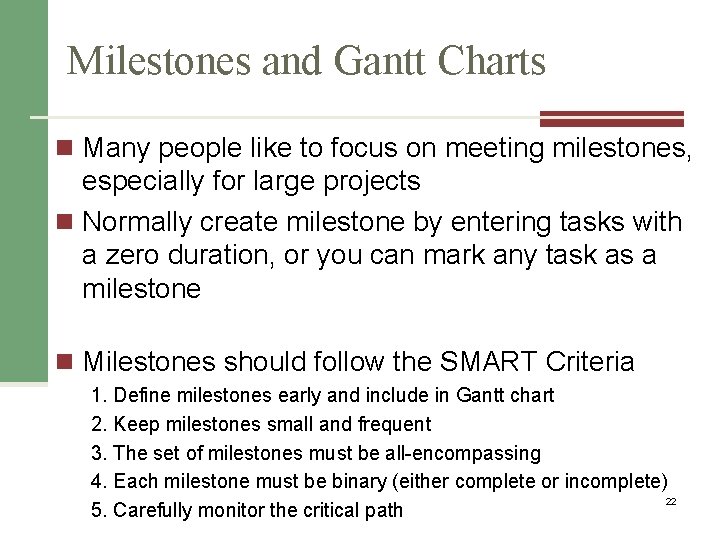 Milestones and Gantt Charts

Many people like to focus on meeting milestones, especially for large projects

Normally create milestone by entering tasks with a zero duration, or you can mark any task as a milestone

Milestones should follow the SMART Criteria

1. Define milestones early and include in Gantt chart
2. Keep milestones small and frequent
3. The set of milestones must be all-encompassing
4. Each milestone must be binary (either complete or incomplete)
5. Carefully monitor the critical path

22